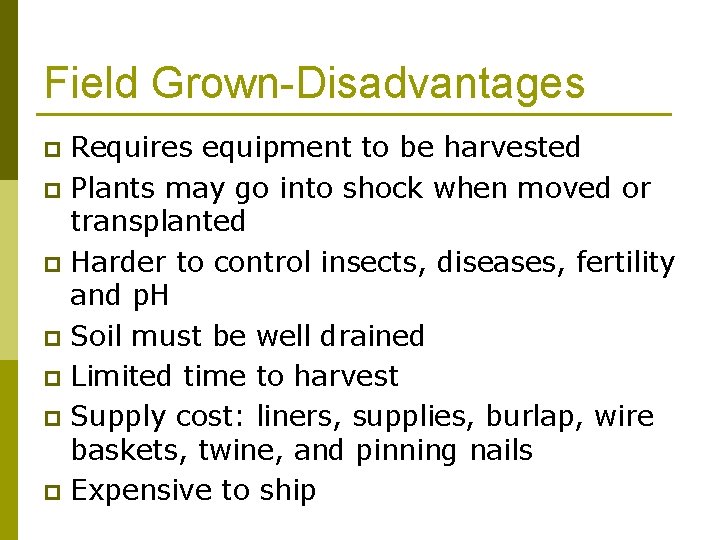 Field Grown-Disadvantages

- Requires equipment to be harvested
- Plants may go into shock when moved or transplanted
- Harder to control insects, diseases, fertility and pH
- Soil must be well drained
- Limited time to harvest
- Supply cost: liners, supplies, burlap, wire baskets, twine, and pinning nails
- Expensive to ship